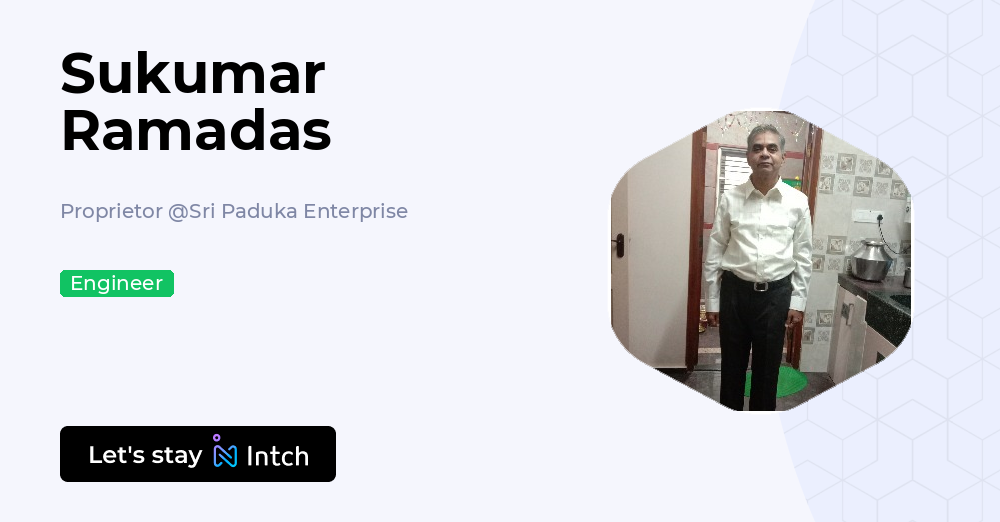 Sukumar Ramadas

Proprietor @Sri Paduka Enterprise

Engineer

Let's stay Intch